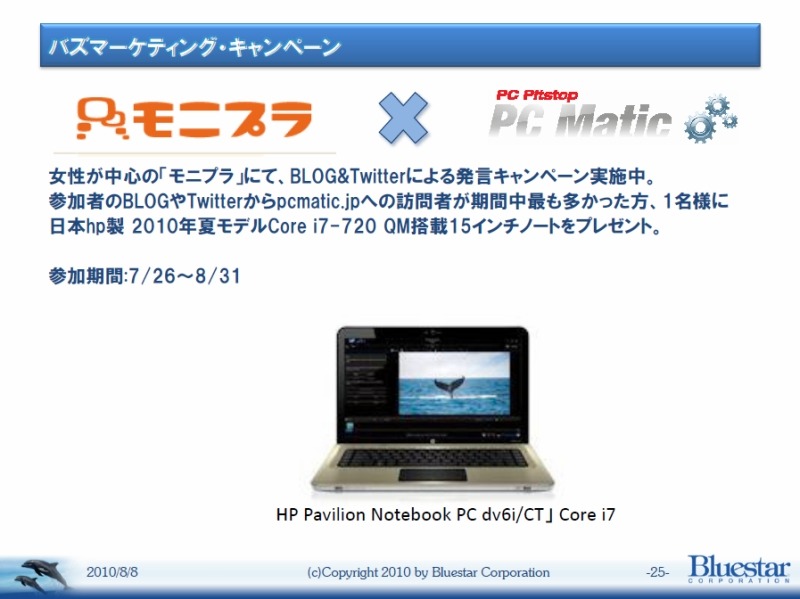 バズマーケティング・キャンペーン

モニプラ

PC Pitstop
PC Matic

女性が中心の「モニプラ」にて、BLOG&Twitterによる発言キャンペーン実施中。
参加者のBLOGやTwitterからpcmatic.jpへの訪問者が期間中最も多かった方、1名様に日本hp製 2010年夏モデルCore i7-720 QM搭載15インチノートをプレゼント。

参加期間:7/26～8/31

HP Pavilion Notebook PC dv6i/CT」Core i7

2010/8/8

(c)Copyright 2010 by Bluestar Corporation

-25-

Bluestar
CORPORATION